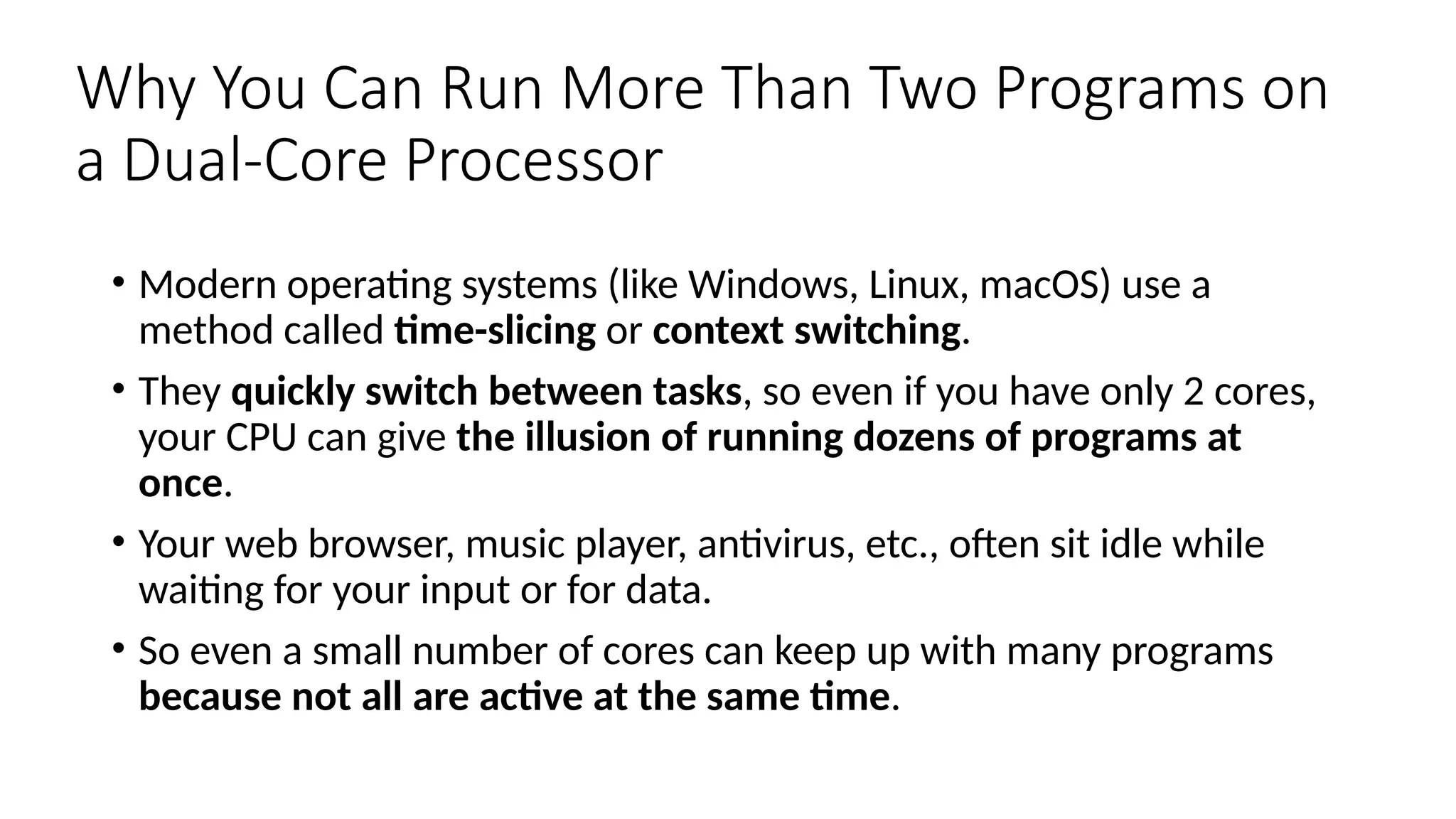 Why You Can Run More Than Two Programs on a Dual-Core Processor

• Modern operating systems (like Windows, Linux, macOS) use a method called time-slicing or context switching.

• They quickly switch between tasks, so even if you have only 2 cores, your CPU can give the illusion of running dozens of programs at once.

• Your web browser, music player, antivirus, etc., often sit idle while waiting for your input or for data.

• So even a small number of cores can keep up with many programs because not all are active at the same time.